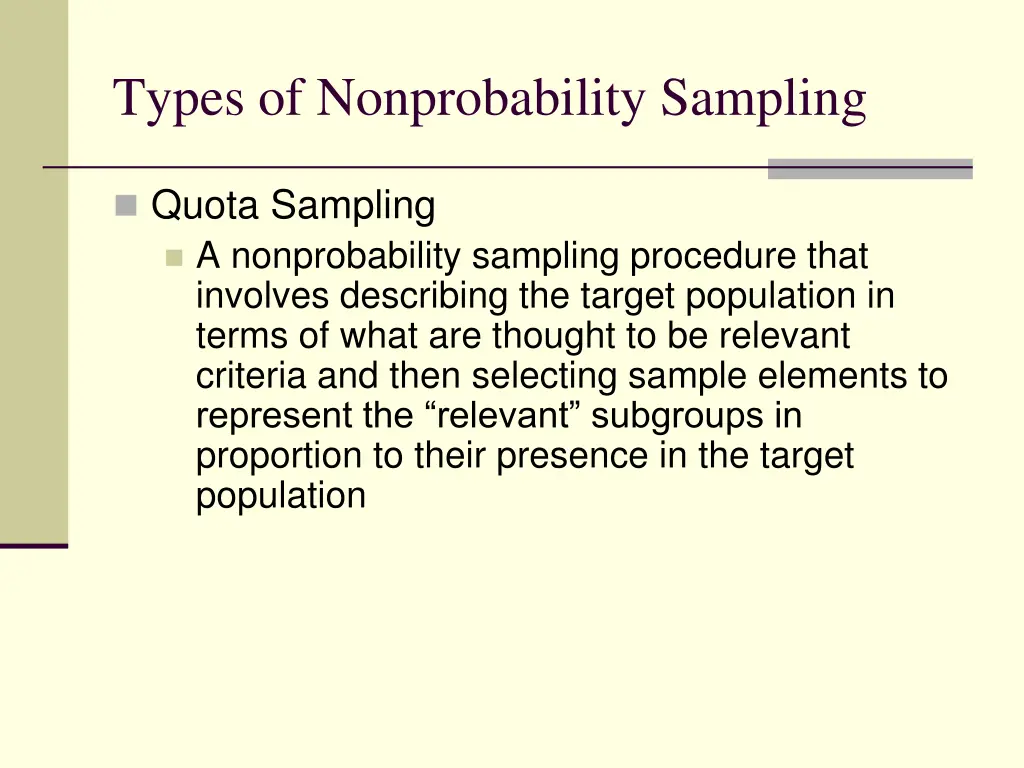 Types of Nonprobability Sampling

Quota Sampling

A nonprobability sampling procedure that involves describing the target population in terms of what are thought to be relevant criteria and then selecting sample elements to represent the “relevant” subgroups in proportion to their presence in the target population